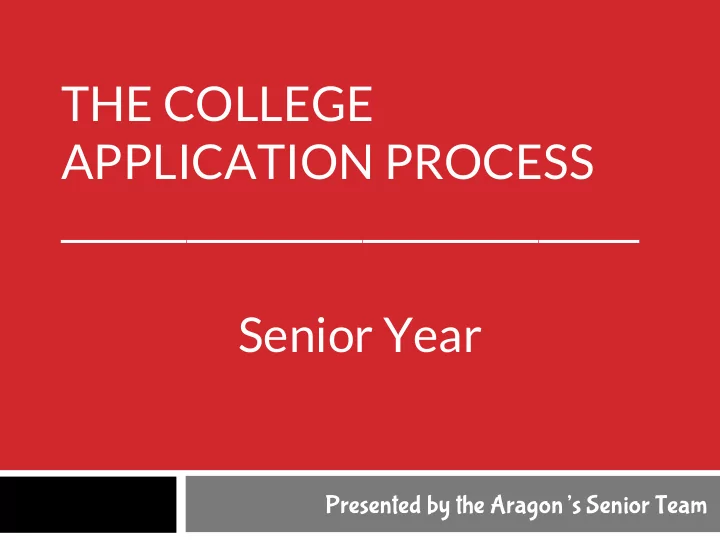 THE COLLEGE APPLICATION PROCESS

Senior Year

Presented by the Aragon's Senior Team